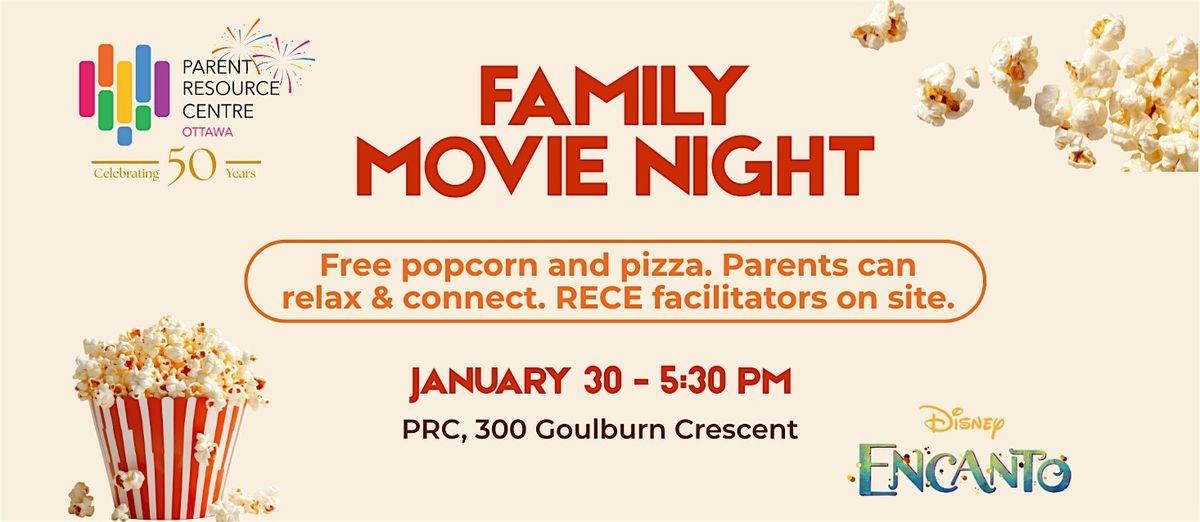 PARENT RESOURCE CENTRE
OTTAWA
Celebrating 50 Years

FAMILY MOVIE NIGHT

Free popcorn and pizza. Parents can relax & connect. RECE facilitators on site.

JANUARY 30 - 5:30 PM

PRC, 300 Goulburn Crescent

Disney
ENCANTO